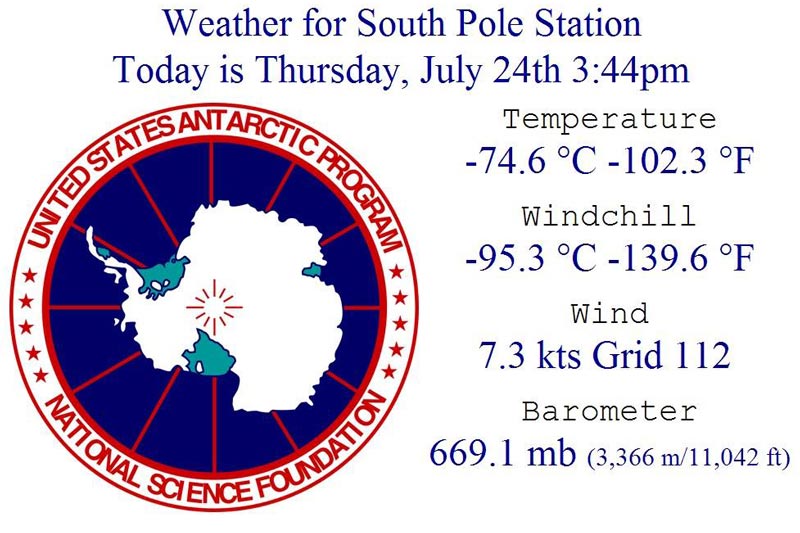 Weather for South Pole Station
Today is Thursday, July 24th 3:44pm

UNITED STATES ANTARCTIC PROGRAM

NATIONAL SCIENCE FOUNDATION

Temperature
-74.6 °C -102.3 °F

Windchill
-95.3 °C -139.6 °F

Wind
7.3 kts Grid 112

Barometer
669.1 mb (3,366 m/11,042 ft)